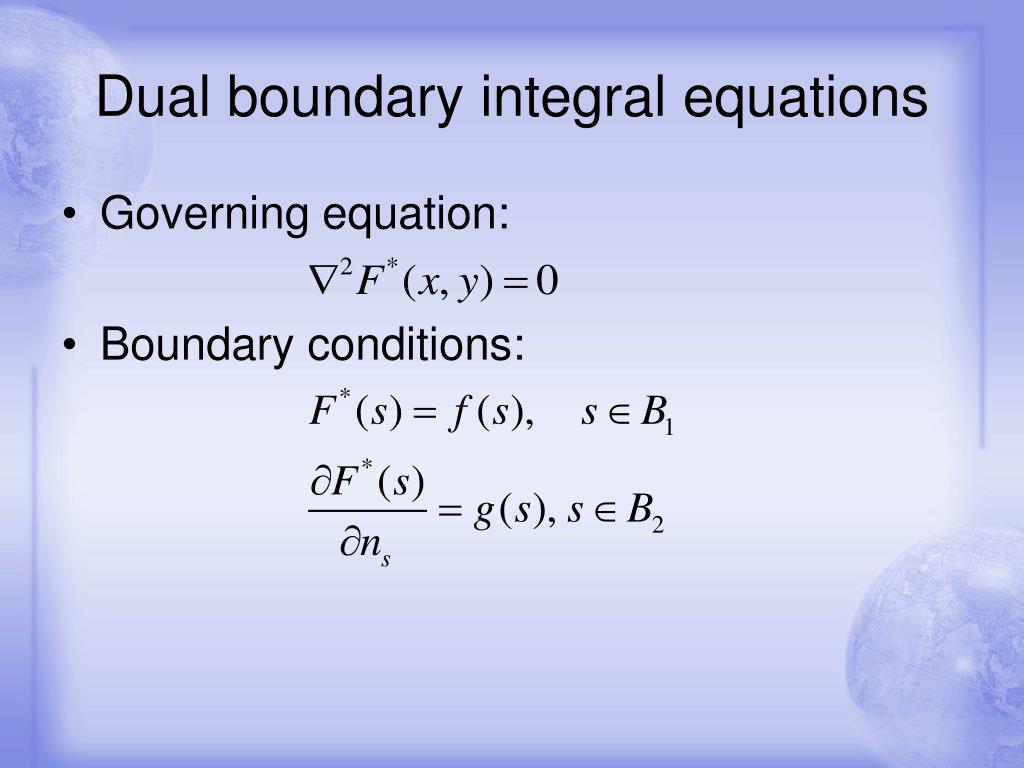 Dual boundary integral equations

• Governing equation:

$\nabla^2 F^*(x, y) = 0$

• Boundary conditions:

$F^*(s) = f(s), \quad s \in B_1$

$\frac{\partial F^*(s)}{\partial n_s} = g(s), s \in B_2$